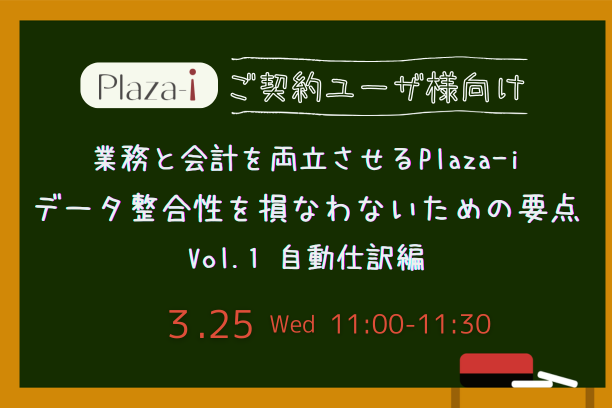 Plaza-i

ご契約ユーザ様向け

業務と会計を両立させるPlaza-i
データ整合性を損なわないための要点
Vol.1 自動仕訳編

3.25 Wed 11:00-11:30